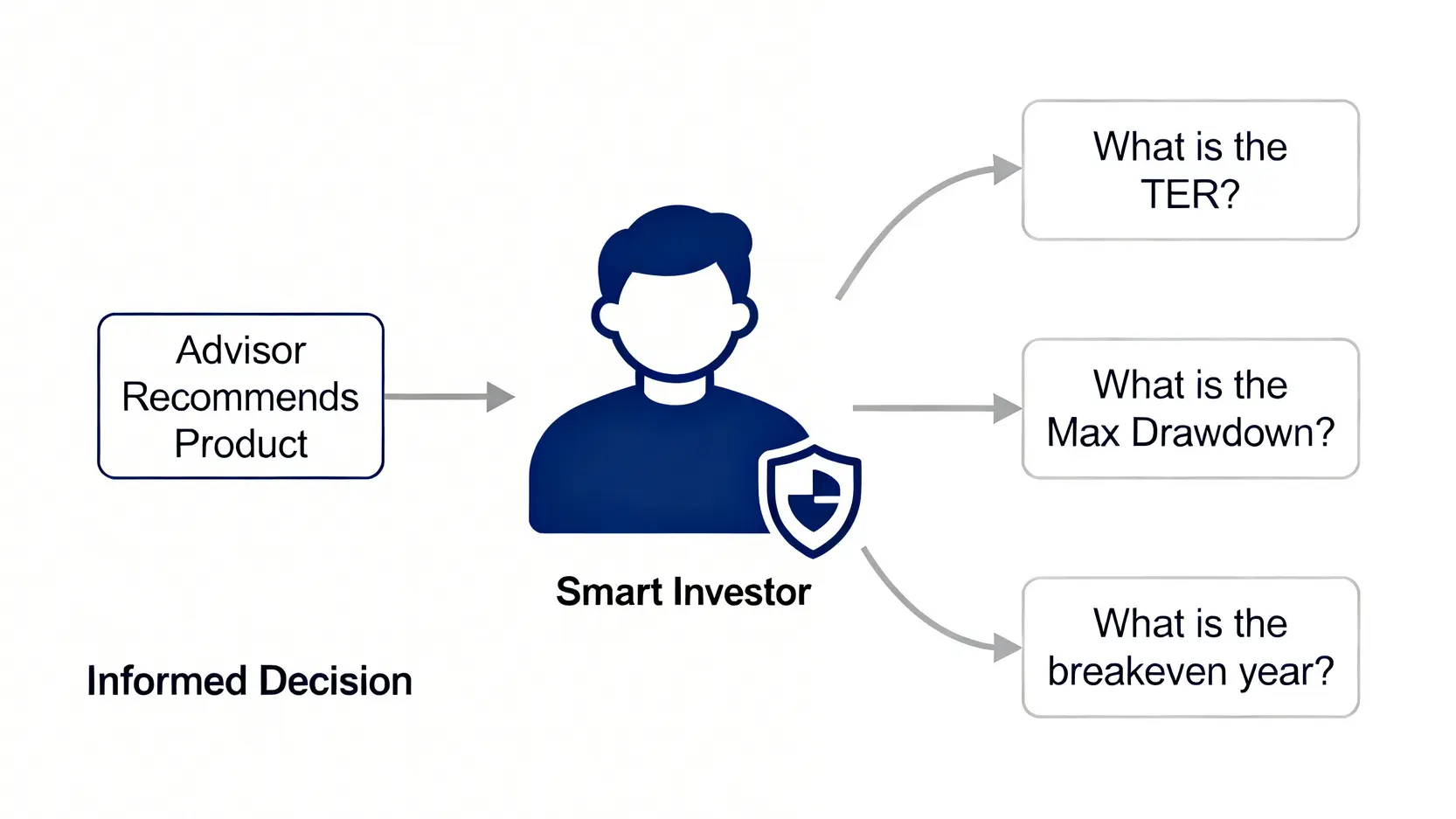 Advisor Recommends Product

Smart Investor

What is the TER?

What is the Max Drawdown?

What is the breakeven year?

Informed Decision